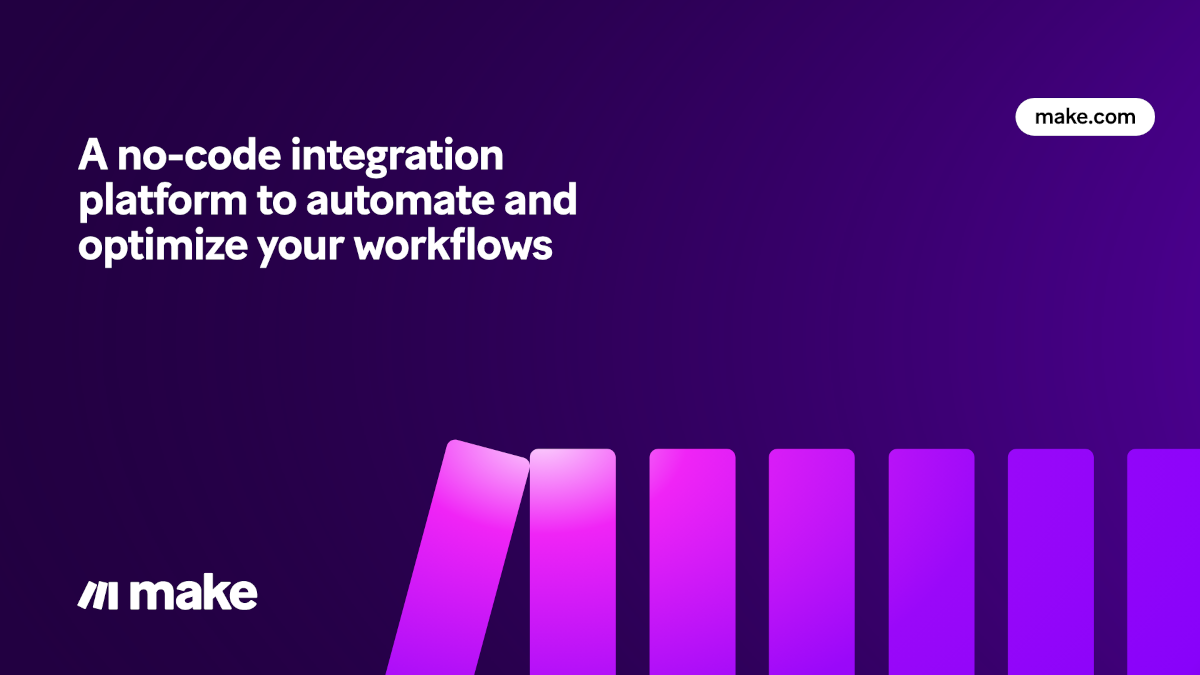 make.com

A no-code integration platform to automate and optimize your workflows

make